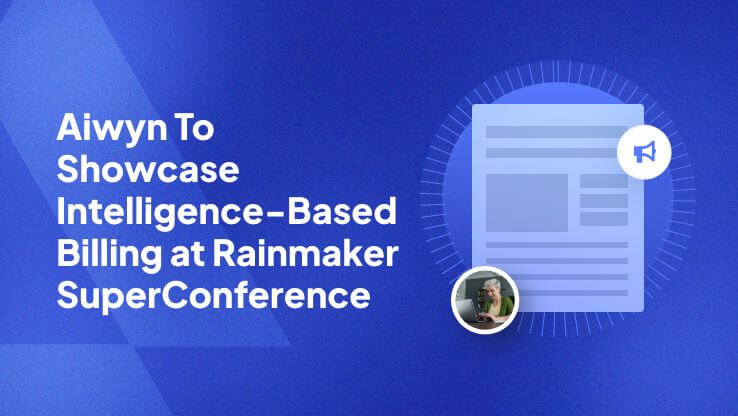 Aiwyn To Showcase Intelligence-Based Billing at Rainmaker SuperConference